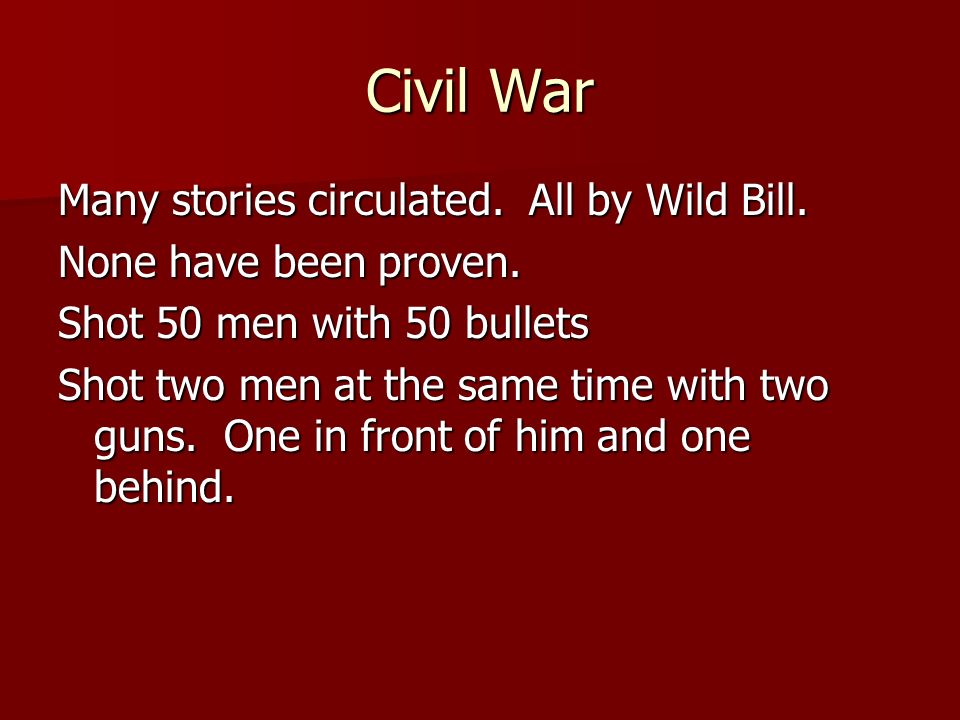 Civil War

Many stories circulated.  All by Wild Bill.

None have been proven.

Shot 50 men with 50 bullets

Shot two men at the same time with two guns.  One in front of him and one behind.